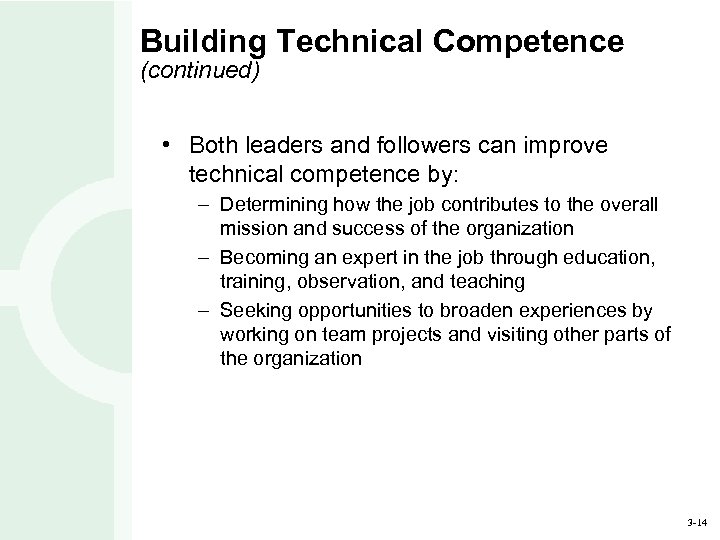 Building Technical Competence
(continued)

• Both leaders and followers can improve technical competence by:

– Determining how the job contributes to the overall mission and success of the organization

– Becoming an expert in the job through education, training, observation, and teaching

– Seeking opportunities to broaden experiences by working on team projects and visiting other parts of the organization

3-14